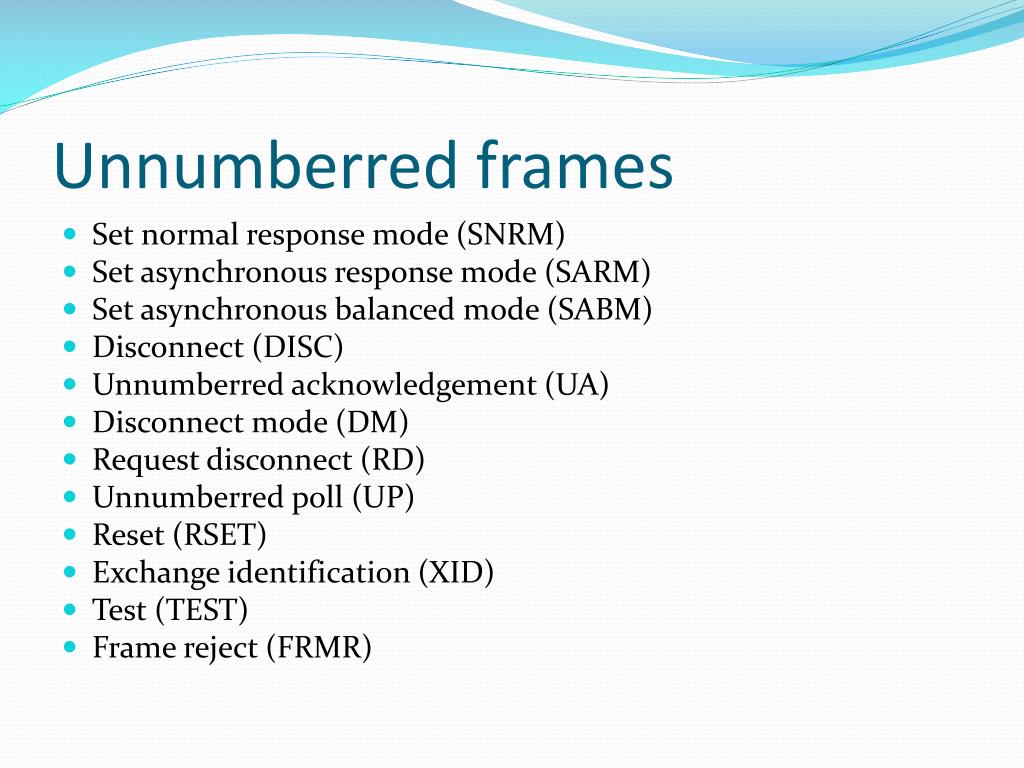 Unnumberred frames

- Set normal response mode (SNRM)
- Set asynchronous response mode (SARM)
- Set asynchronous balanced mode (SABM)
- Disconnect (DISC)
- Unnumberred acknowledgement (UA)
- Disconnect mode (DM)
- Request disconnect (RD)
- Unnumberred poll (UP)
- Reset (RSET)
- Exchange identification (XID)
- Test (TEST)
- Frame reject (FRMR)